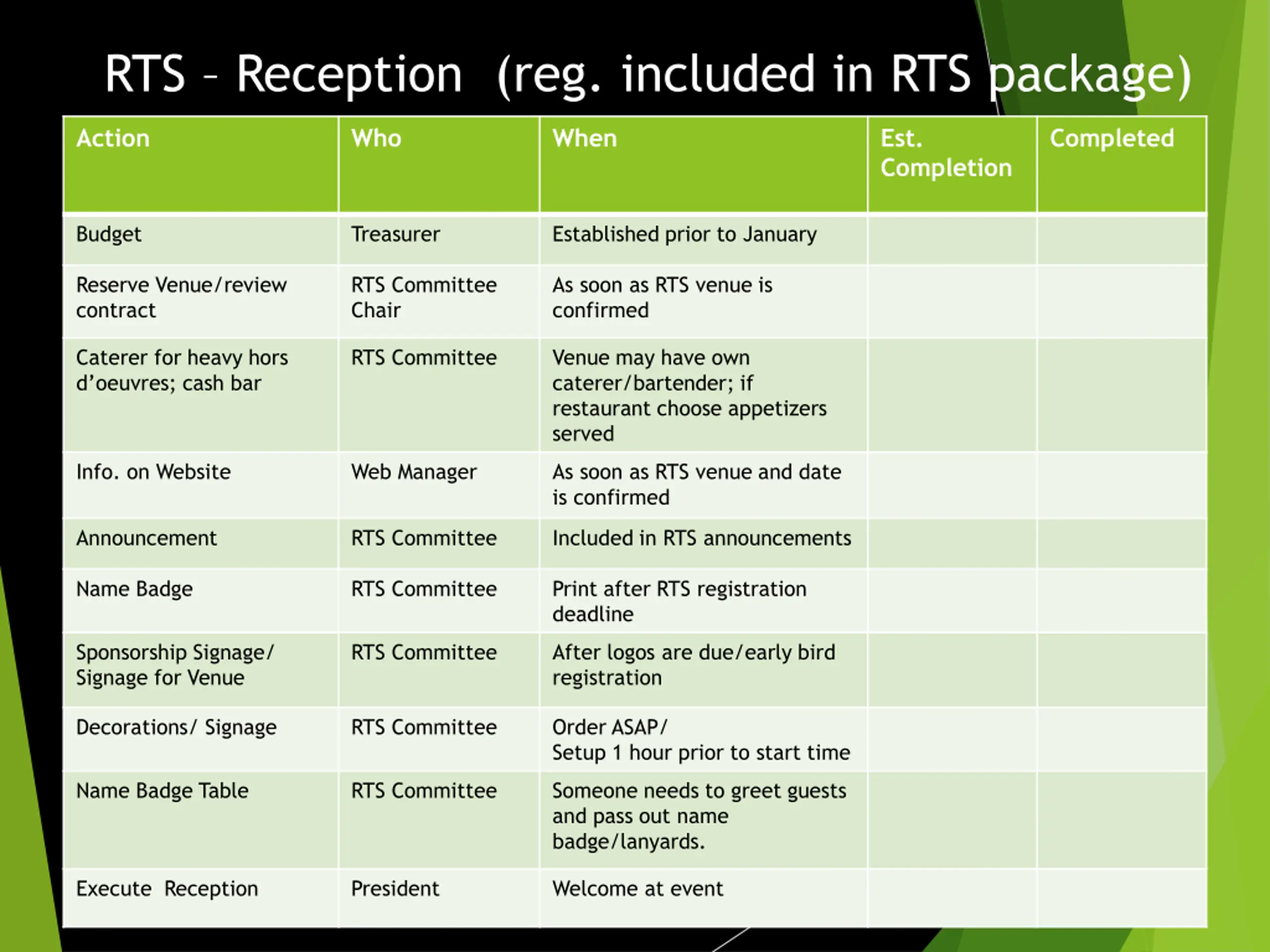 RTS – Reception (reg. included in RTS package)

| Action | Who | When | Est. Completion | Completed |
|---|---|---|---|---|
| Budget | Treasurer | Established prior to January | | |
| Reserve Venue/review contract | RTS Committee Chair | As soon as RTS venue is confirmed | | |
| Caterer for heavy hors d'oeuvres; cash bar | RTS Committee | Venue may have own caterer/bartender; if restaurant choose appetizers served | | |
| Info. on Website | Web Manager | As soon as RTS venue and date is confirmed | | |
| Announcement | RTS Committee | Included in RTS announcements | | |
| Name Badge | RTS Committee | Print after RTS registration deadline | | |
| Sponsorship Signage/ Signage for Venue | RTS Committee | After logos are due/early bird registration | | |
| Decorations/ Signage | RTS Committee | Order ASAP/ Setup 1 hour prior to start time | | |
| Name Badge Table | RTS Committee | Someone needs to greet guests and pass out name badge/lanyards. | | |
| Execute Reception | President | Welcome at event | | |